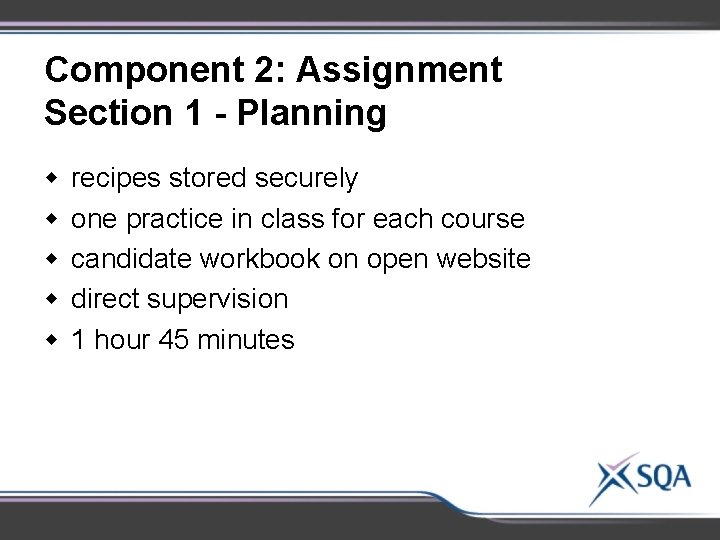 Component 2: Assignment
Section 1 - Planning

- recipes stored securely
- one practice in class for each course
- candidate workbook on open website
- direct supervision
- 1 hour 45 minutes

SQA